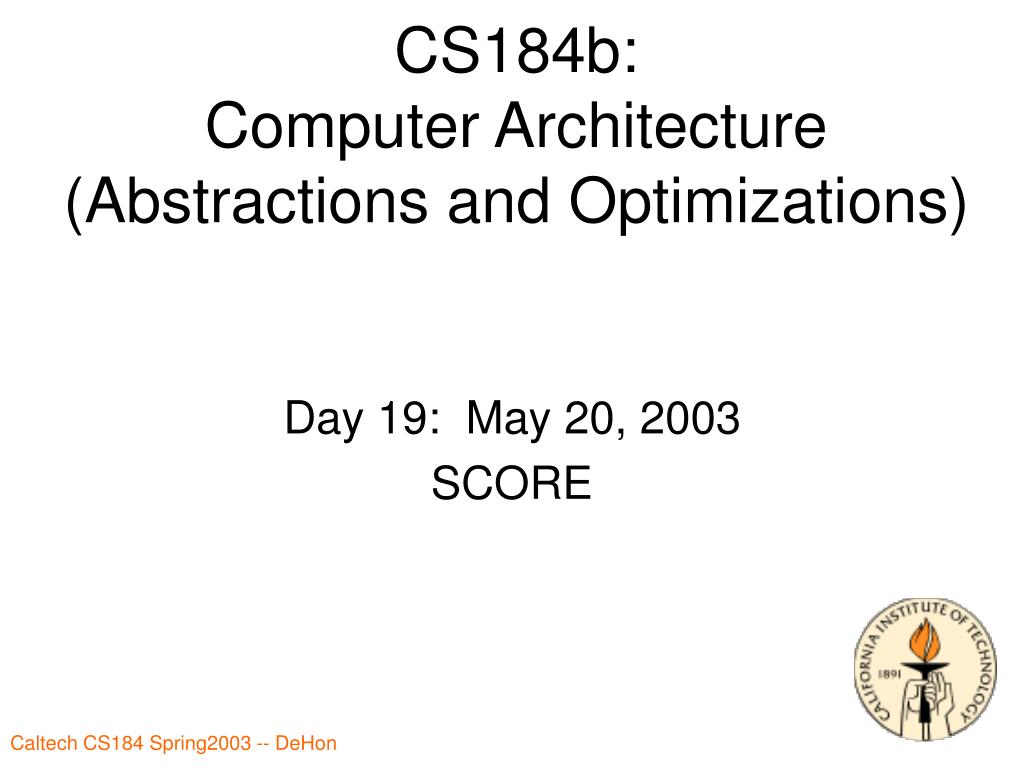 CS184b:
Computer Architecture
(Abstractions and Optimizations)

Day 19: May 20, 2003
SCORE

CALIFORNIA INSTITUTE OF TECHNOLOGY
1891

Caltech CS184 Spring2003 -- DeHon